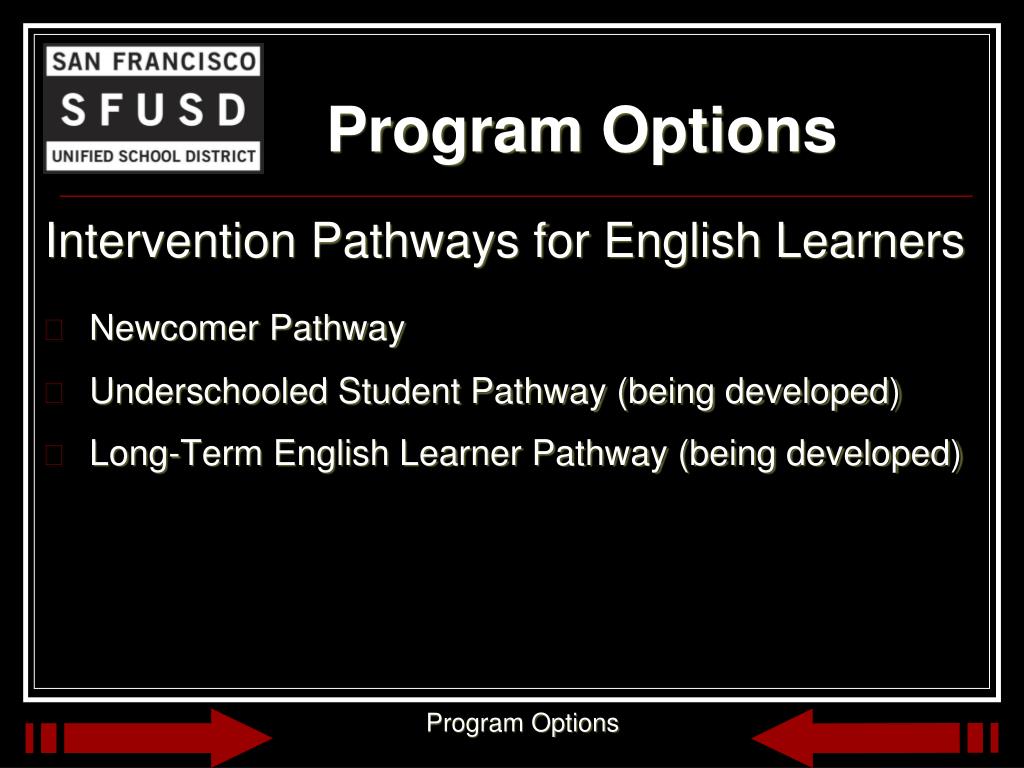 SAN FRANCISCO
SFUSD
UNIFIED SCHOOL DISTRICT

Program Options

Intervention Pathways for English Learners

Newcomer Pathway

Underschooled Student Pathway (being developed)

Long-Term English Learner Pathway (being developed)

Program Options